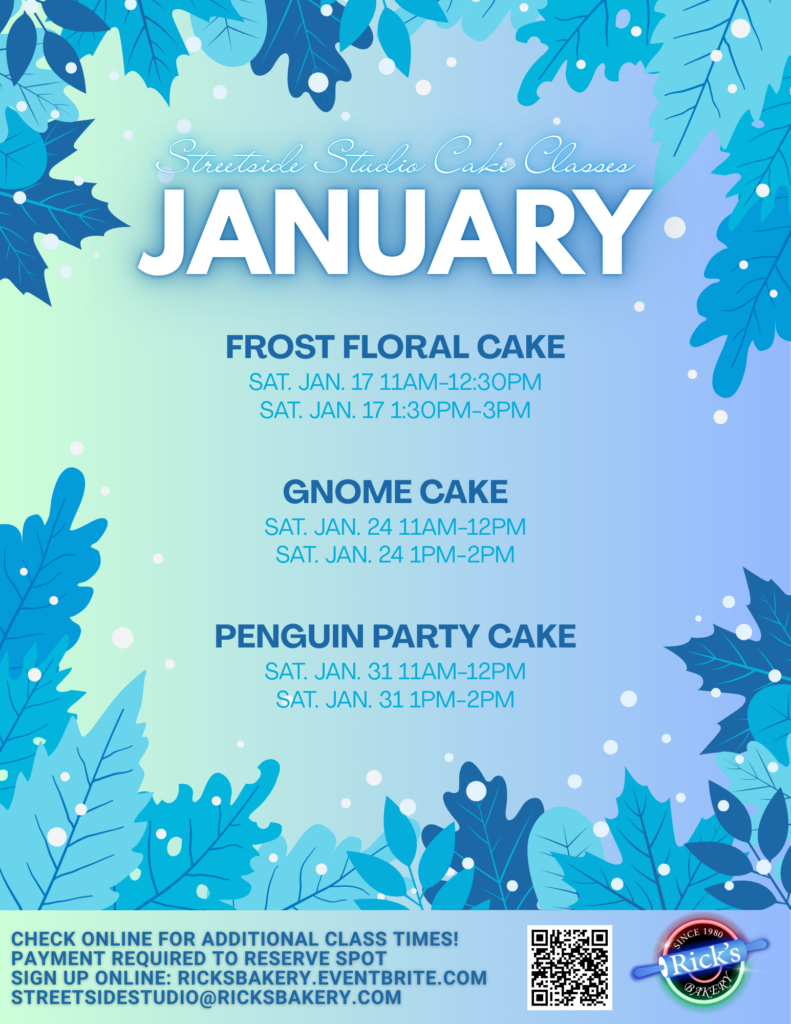 Streetside Studio Cake Classes
JANUARY

FROST FLORAL CAKE
SAT. JAN. 17 11AM-12:30PM
SAT. JAN. 17 1:30PM-3PM

GNOME CAKE
SAT. JAN. 24 11AM-12PM
SAT. JAN. 24 1PM-2PM

PENGUIN PARTY CAKE
SAT. JAN. 31 11AM-12PM
SAT. JAN. 31 1PM-2PM

CHECK ONLINE FOR ADDITIONAL CLASS TIMES!
PAYMENT REQUIRED TO RESERVE SPOT
SIGN UP ONLINE: RICKSBAKERY.EVENTBRITE.COM
STREETSIDESTUDIO@RICKSBAKERY.COM

SINCE 1980
Rick's
BAKERY